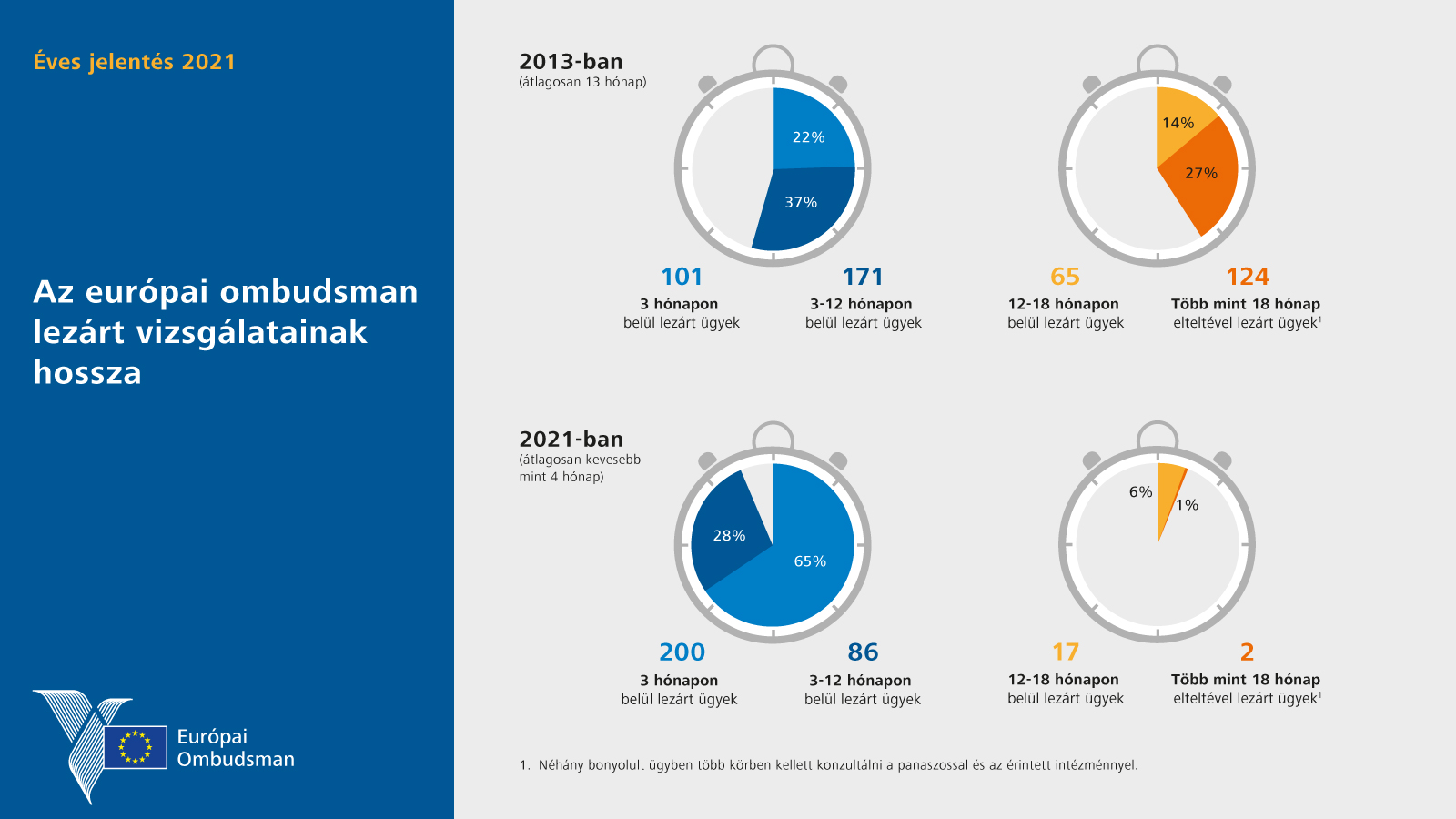 Éves jelentés 2021

Az európai ombudsman lezárt vizsgálatainak hossza

Európai Ombudsman

2013-ban
(átlagosan 13 hónap)

22%
37%

101
3 hónapon belül lezárt ügyek

171
3-12 hónapon belül lezárt ügyek

14%
27%

65
12-18 hónapon belül lezárt ügyek

124
Több mint 18 hónap elteltével lezárt ügyek$^1$

2021-ban
(átlagosan kevesebb mint 4 hónap)

28%
65%

200
3 hónapon belül lezárt ügyek

86
3-12 hónapon belül lezárt ügyek

6%
1%

17
12-18 hónapon belül lezárt ügyek

2
Több mint 18 hónap elteltével lezárt ügyek$^1$

1. Néhány bonyolult ügyben több körben kellett konzultálni a panaszossal és az érintett intézménnyel.